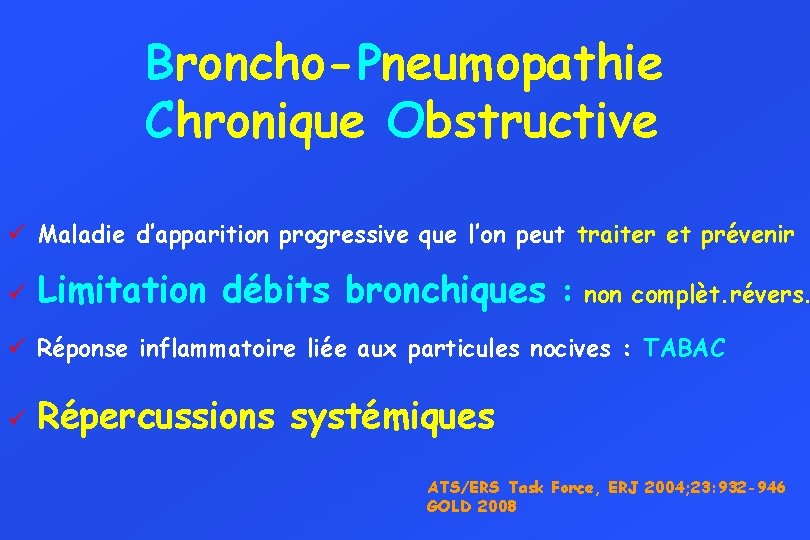 Broncho-Pneumopathie
Chronique Obstructive

✓ Maladie d'apparition progressive que l'on peut traiter et prévenir

✓ Limitation débits bronchiques : non complèt.révers.

✓ Réponse inflammatoire liée aux particules nocives : TABAC

✓ Répercussions systémiques

ATS/ERS Task Force, ERJ 2004;23:932-946
GOLD 2008